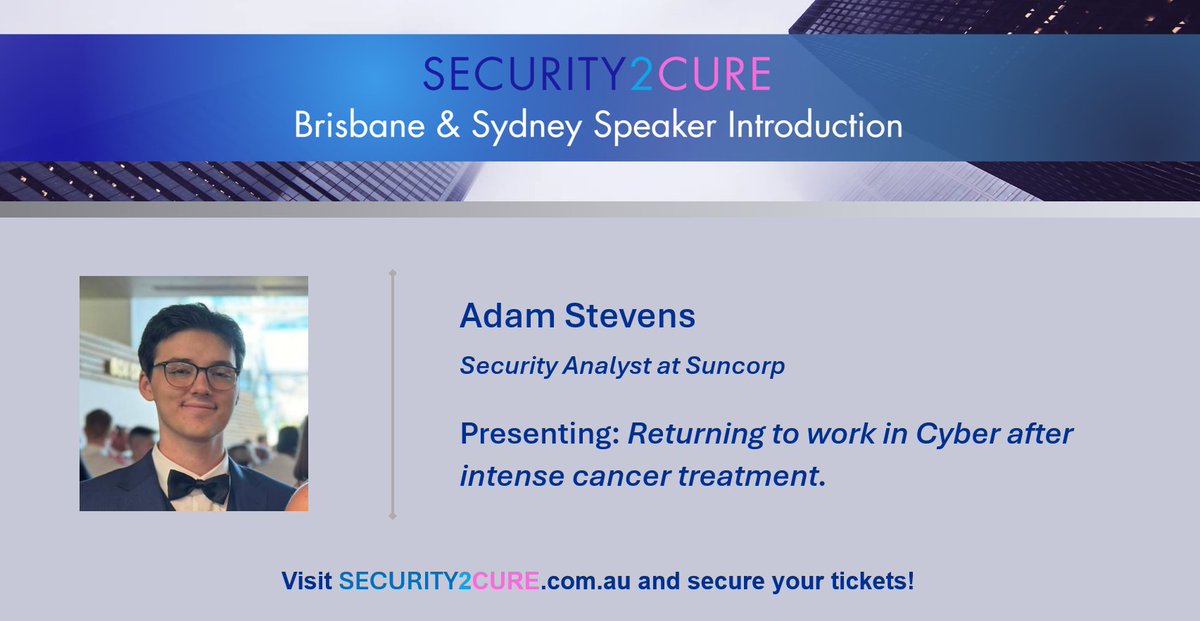 SECURITY2CURE
Brisbane & Sydney Speaker Introduction

Adam Stevens

Security Analyst at Suncorp

Presenting: Returning to work in Cyber after intense cancer treatment.

Visit SECURITY2CURE.com.au and secure your tickets!